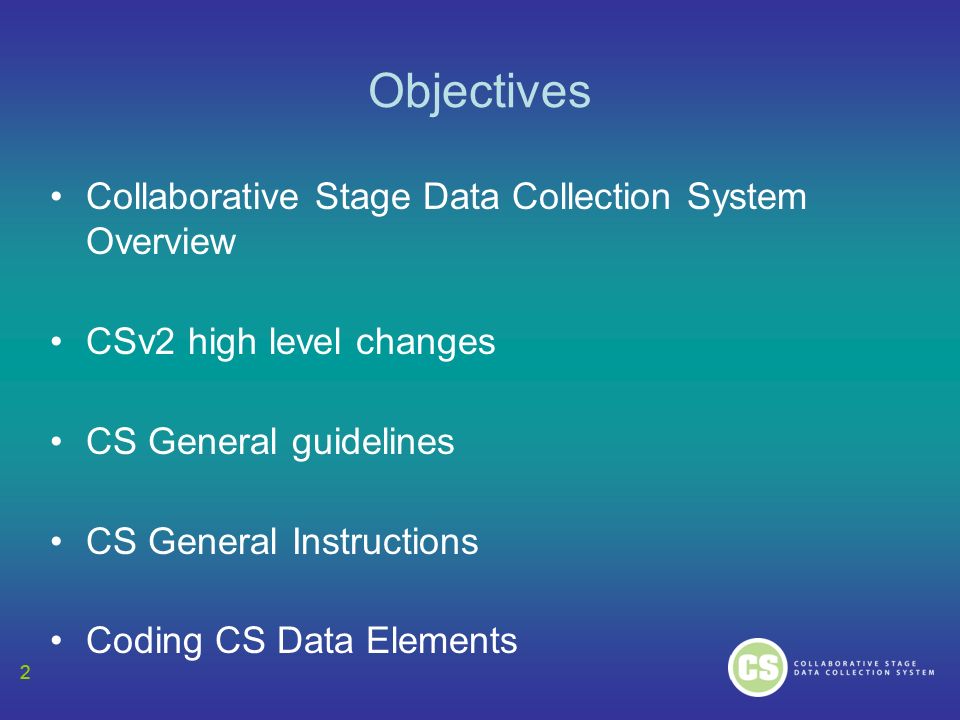 Objectives

• Collaborative Stage Data Collection System Overview

• CSv2 high level changes

• CS General guidelines

• CS General Instructions

• Coding CS Data Elements

2

CS COLLABORATIVE STAGE DATA COLLECTION SYSTEM